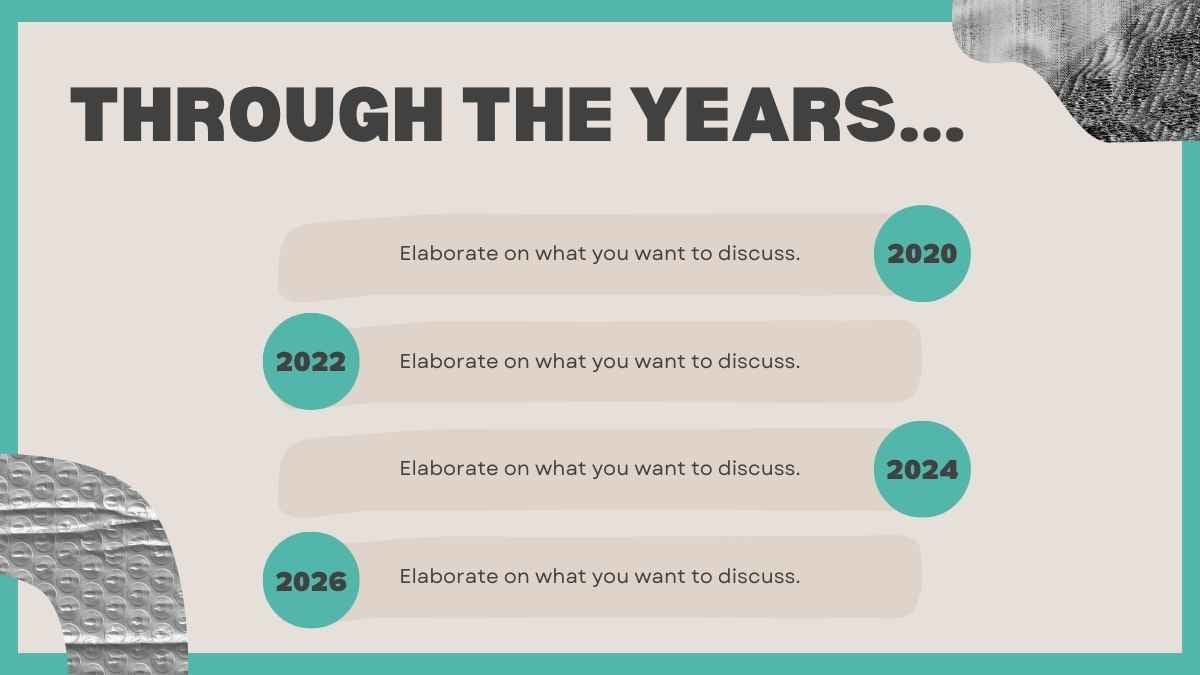 THROUGH THE YEARS...

Elaborate on what you want to discuss.

2020

2022

Elaborate on what you want to discuss.

Elaborate on what you want to discuss.

2024

2026

Elaborate on what you want to discuss.